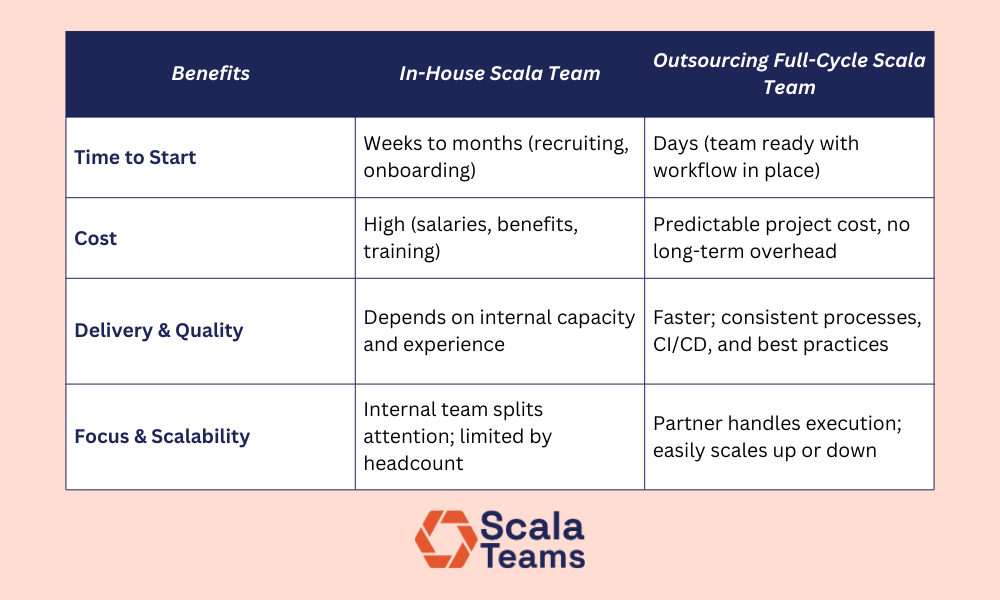 | Benefits | In-House Scala Team | Outsourcing Full-Cycle Scala Team |
|---|---|---|
| Time to Start | Weeks to months (recruiting, onboarding) | Days (team ready with workflow in place) |
| Cost | High (salaries, benefits, training) | Predictable project cost, no long-term overhead |
| Delivery & Quality | Depends on internal capacity and experience | Faster; consistent processes, CI/CD, and best practices |
| Focus & Scalability | Internal team splits attention; limited by headcount | Partner handles execution; easily scales up or down |

Scala Teams